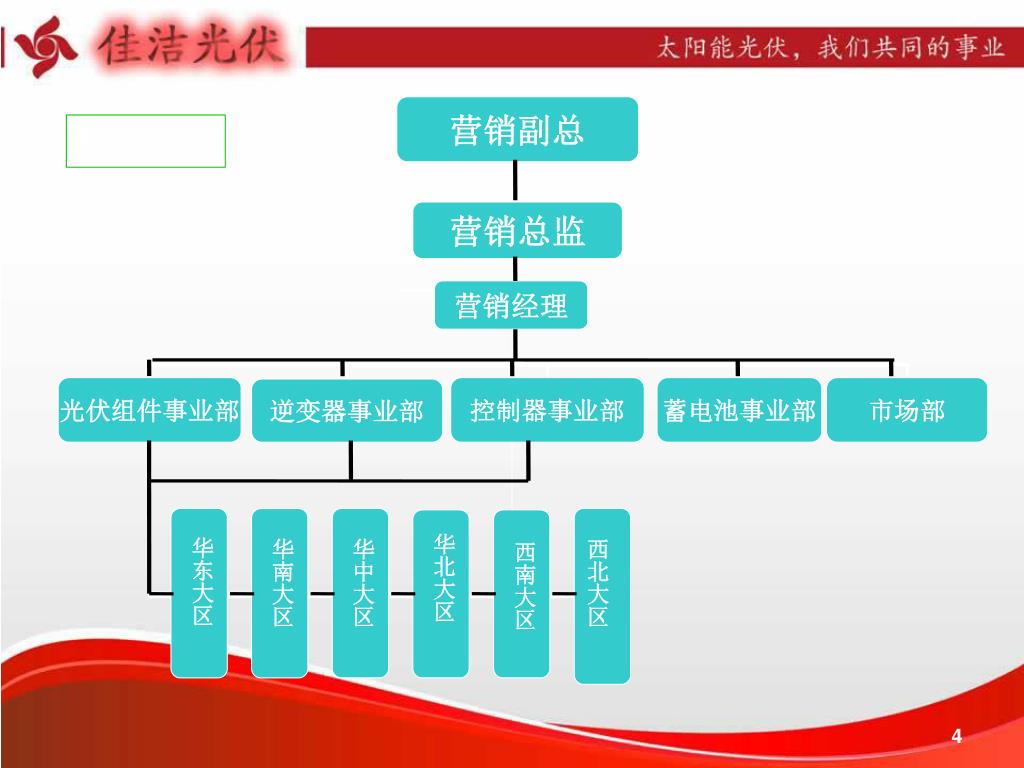 佳洁光伏

太阳能光伏，我们共同的事业

营销副总

营销总监

营销经理

光伏组件事业部

逆变器事业部

控制器事业部

蓄电池事业部

市场部

华东大区

华南大区

华中大区

华北大区

西南大区

西北大区

4